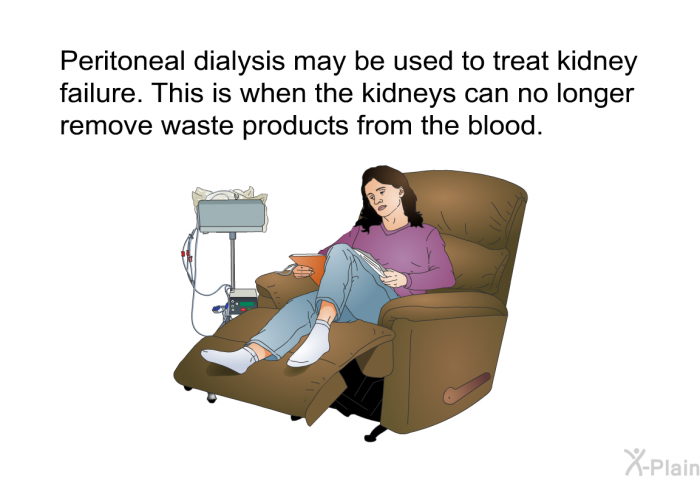 Peritoneal dialysis may be used to treat kidney failure. This is when the kidneys can no longer remove waste products from the blood.

X-Plain